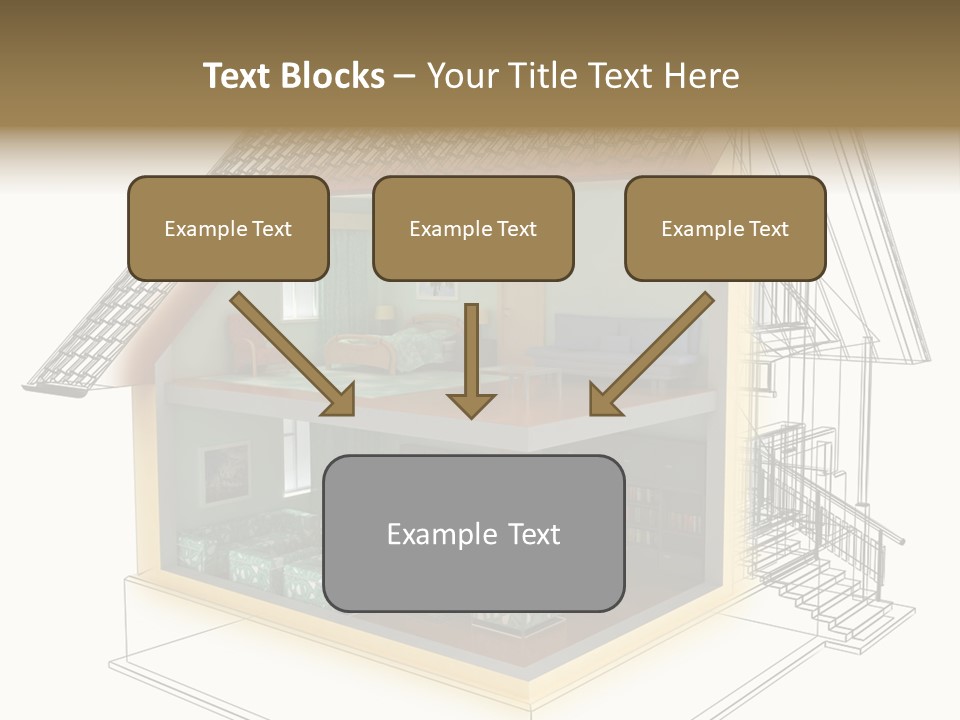 Text Blocks – Your Title Text Here

Example Text

Example Text

Example Text

Example Text